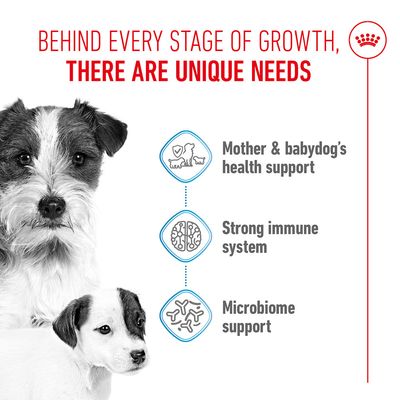 BEHIND EVERY STAGE OF GROWTH,
THERE ARE UNIQUE NEEDS

Mother & babydog's health support

Strong immune system

Microbiome support